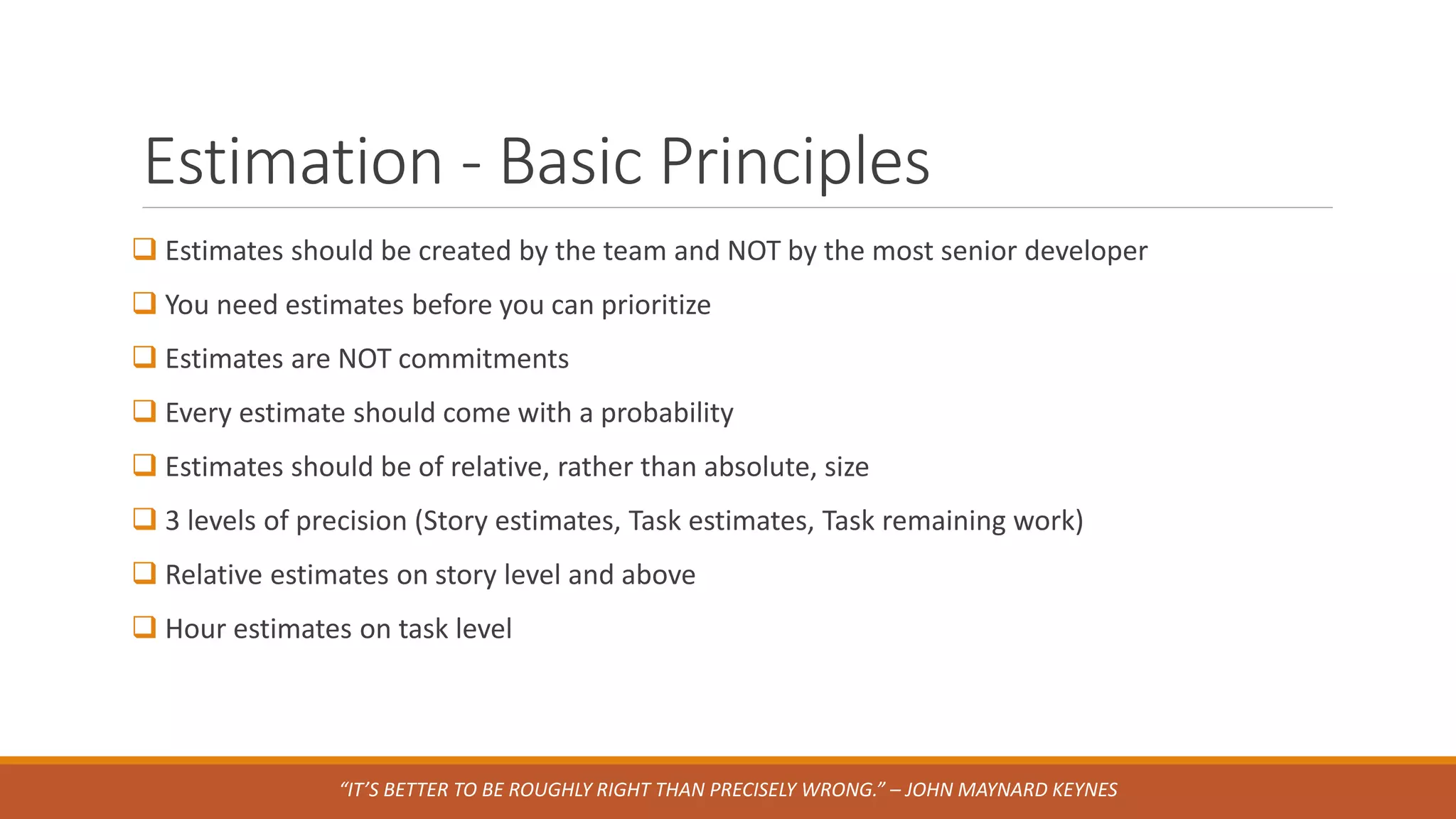 Estimation - Basic Principles

❑ Estimates should be created by the team and NOT by the most senior developer

❑ You need estimates before you can prioritize

❑ Estimates are NOT commitments

❑ Every estimate should come with a probability

❑ Estimates should be of relative, rather than absolute, size

❑ 3 levels of precision (Story estimates, Task estimates, Task remaining work)

❑ Relative estimates on story level and above

❑ Hour estimates on task level

"IT'S BETTER TO BE ROUGHLY RIGHT THAN PRECISELY WRONG." – JOHN MAYNARD KEYNES